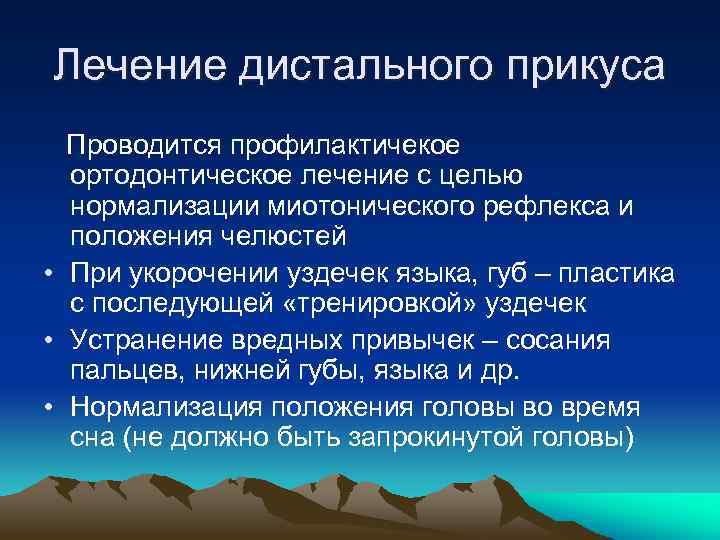 Лечение дистального прикуса

Проводится профилактичекое ортодонтическое лечение с целью нормализации миотонического рефлекса и положения челюстей

• При укорочении уздечек языка, губ – пластика с последующей «тренировкой» уздечек
• Устранение вредных привычек – сосания пальцев, нижней губы, языка и др.
• Нормализация положения головы во время сна (не должно быть запрокинутой головы)